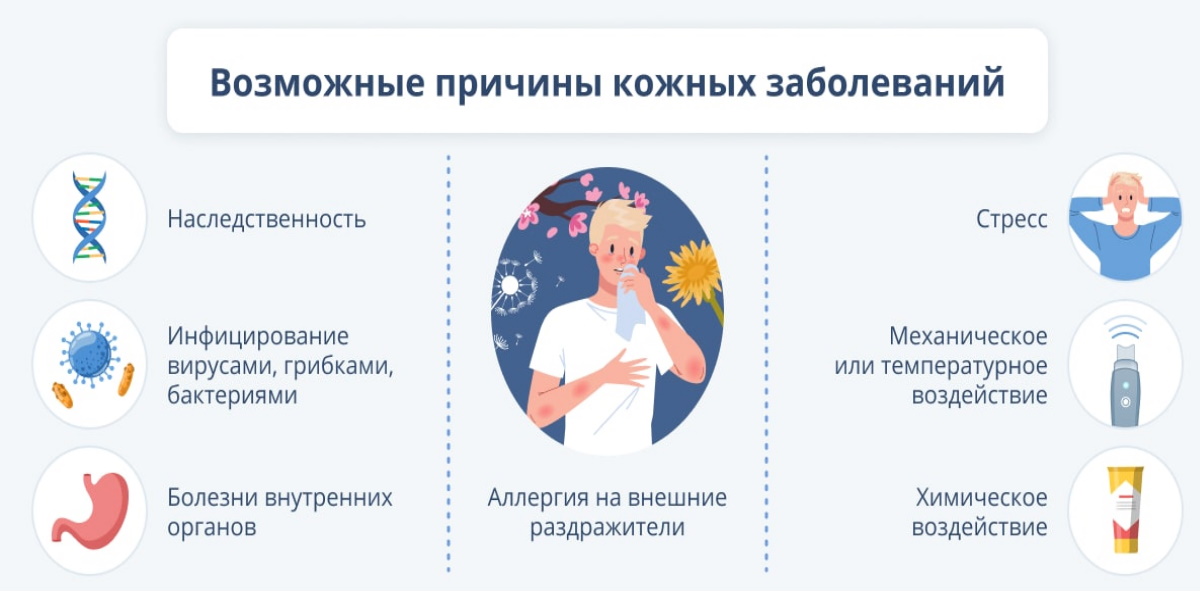 Возможные причины кожных заболеваний

Наследственность

Инфицирование вирусами, грибками, бактериями

Болезни внутренних органов

Аллергия на внешние раздражители

Стресс

Механическое или температурное воздействие

Химическое воздействие